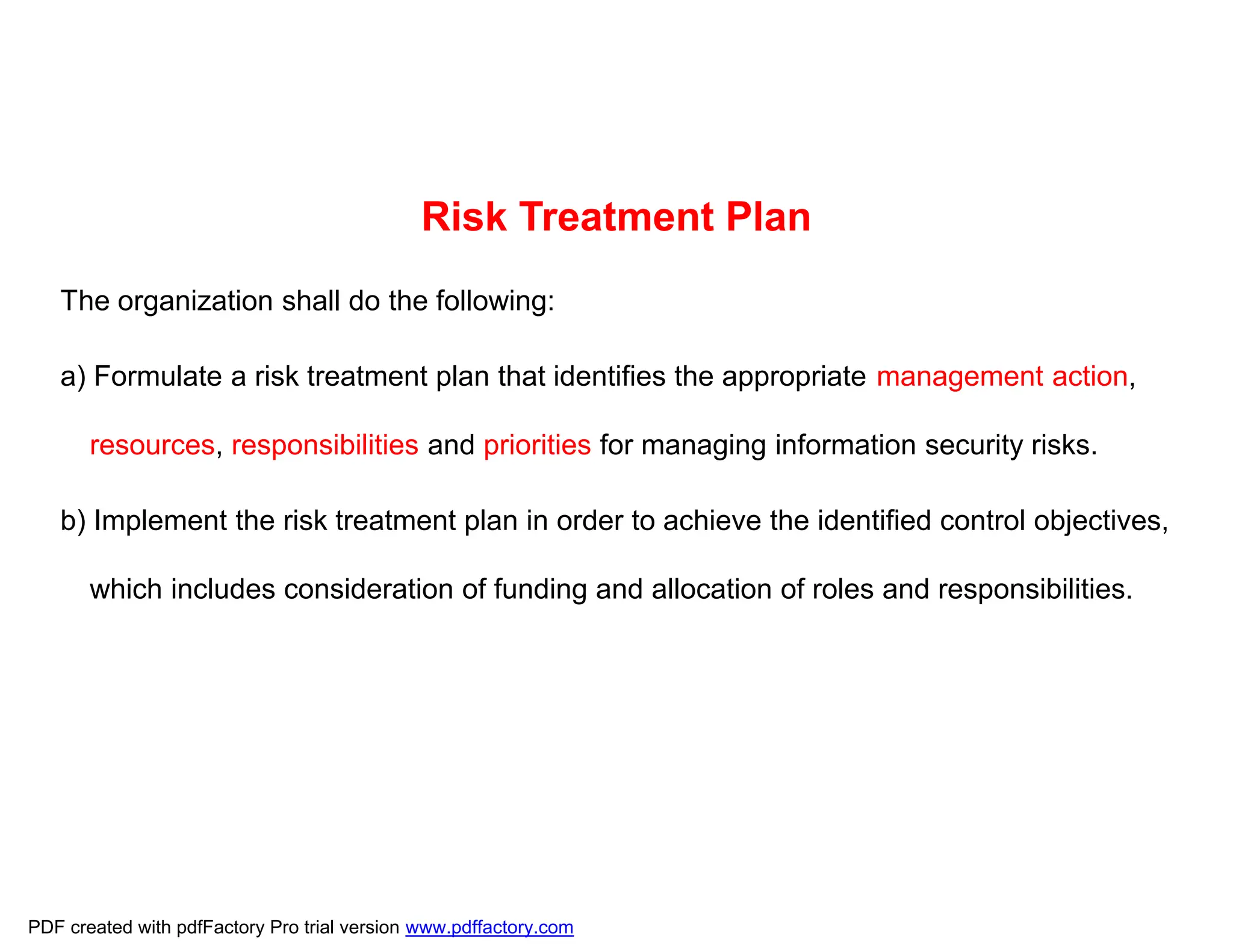 Risk Treatment Plan

The organization shall do the following:

a) Formulate a risk treatment plan that identifies the appropriate management action, resources, responsibilities and priorities for managing information security risks.

b) Implement the risk treatment plan in order to achieve the identified control objectives, which includes consideration of funding and allocation of roles and responsibilities.

PDF created with pdfFactory Pro trial version www.pdffactory.com